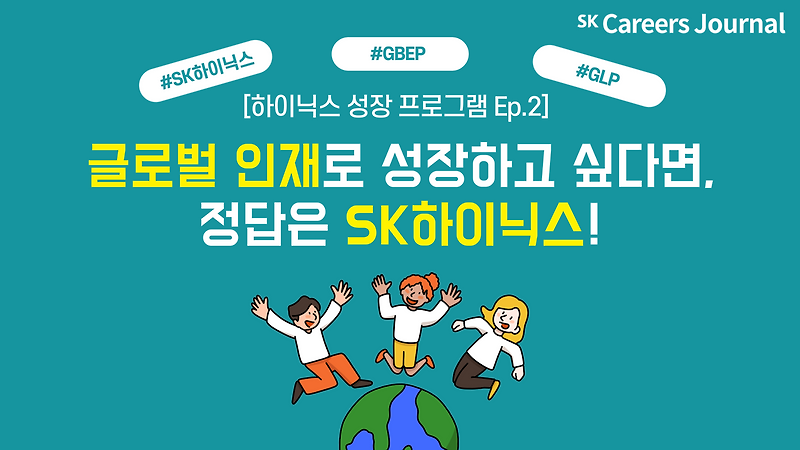 SK Careers Journal

#SK하이닉스

#GBEP

#GLP

[하이닉스 성장 프로그램 Ep.2]

글로벌 인재로 성장하고 싶다면,
정답은 SK하이닉스!